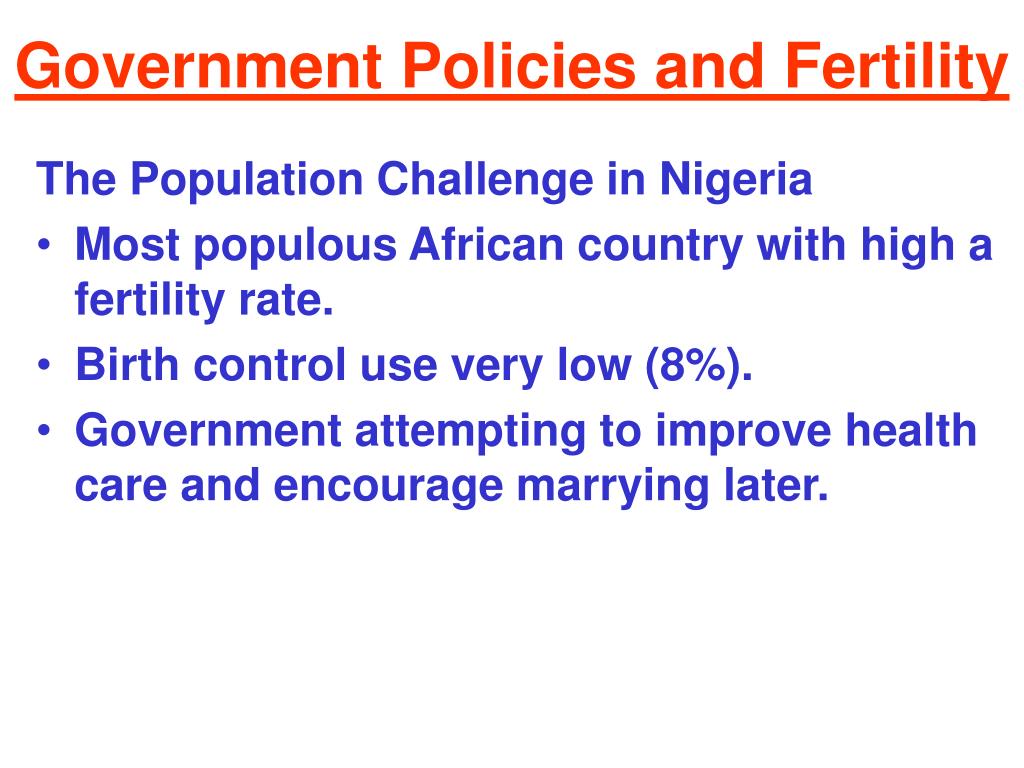 Government Policies and Fertility

The Population Challenge in Nigeria

• Most populous African country with high a fertility rate.
• Birth control use very low (8%).
• Government attempting to improve health care and encourage marrying later.